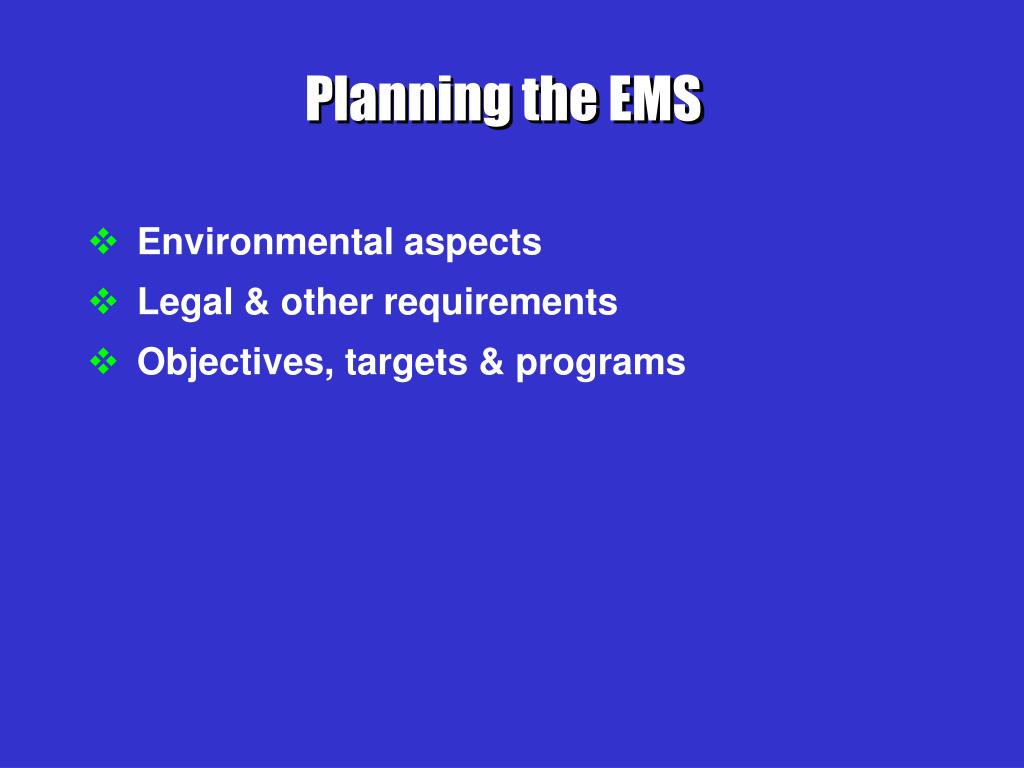 Planning the EMS

❖ Environmental aspects
❖ Legal & other requirements
❖ Objectives, targets & programs